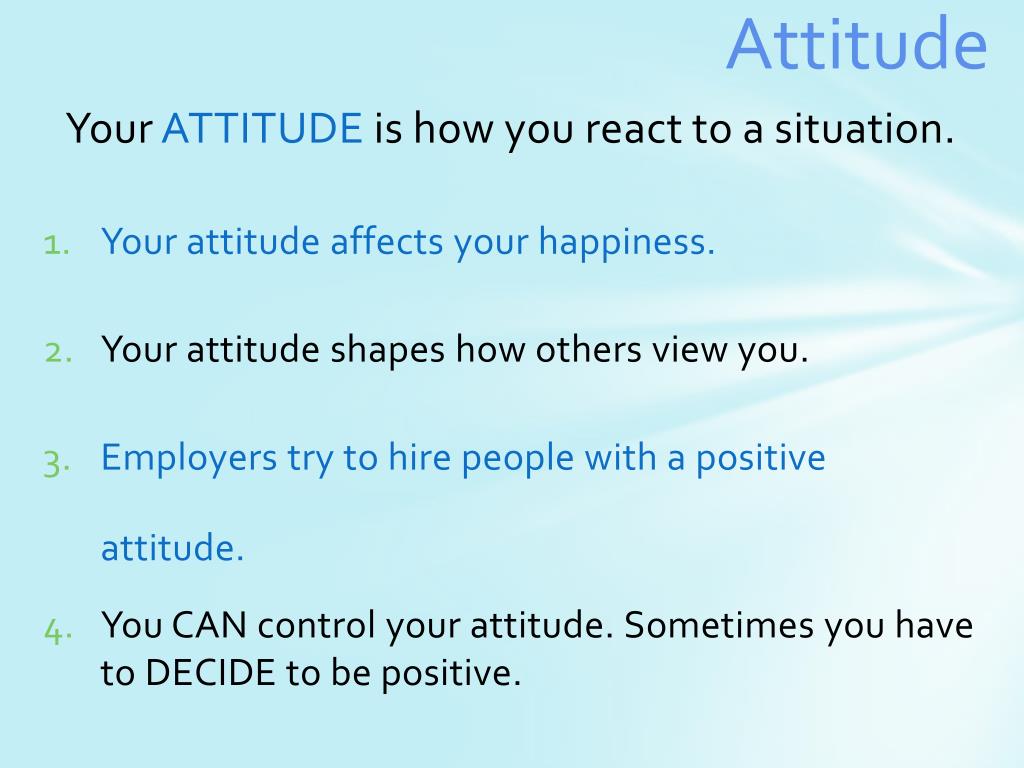 Attitude

Your ATTITUDE is how you react to a situation.

1. Your attitude affects your happiness.

2. Your attitude shapes how others view you.

3. Employers try to hire people with a positive attitude.

4. You CAN control your attitude. Sometimes you have to DECIDE to be positive.